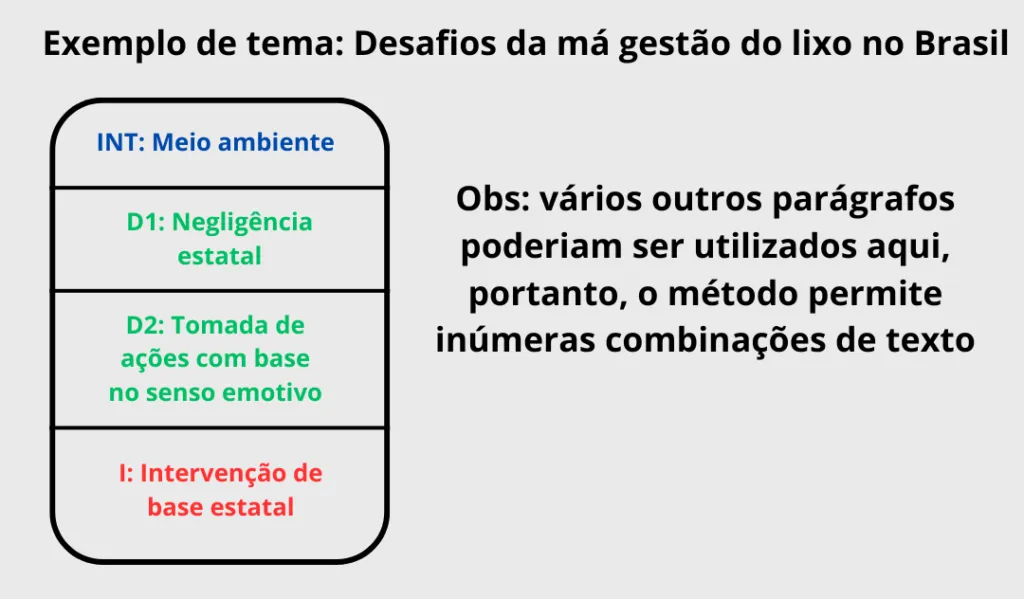 Exemplo de tema: Desafios da má gestão do lixo no Brasil

INT: Meio ambiente

D1: Negligência estatal

D2: Tomada de ações com base no senso emotivo

I: Intervenção de base estatal

Obs: vários outros parágrafos poderiam ser utilizados aqui, portanto, o método permite inúmeras combinações de texto